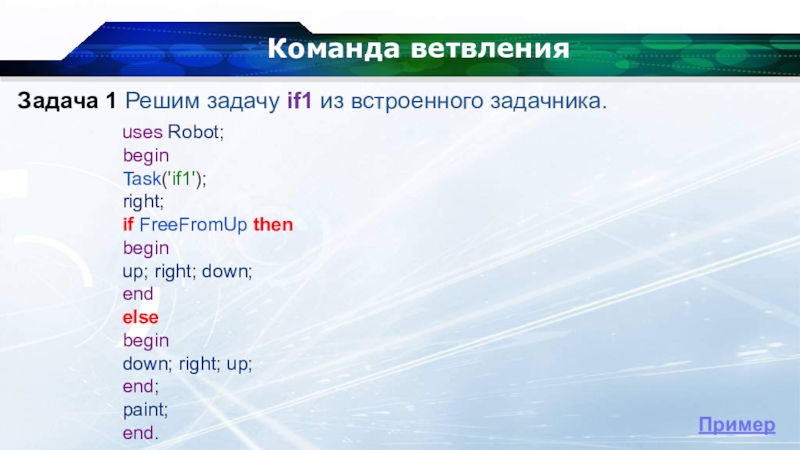 Команда ветвления

Задача 1 Решим задачу if1 из встроенного задачника.

uses Robot;
begin
Task('if1');
right;
if FreeFromUp then
begin
up; right; down;
end
else
begin
down; right; up;
end;
paint;
end.

Пример